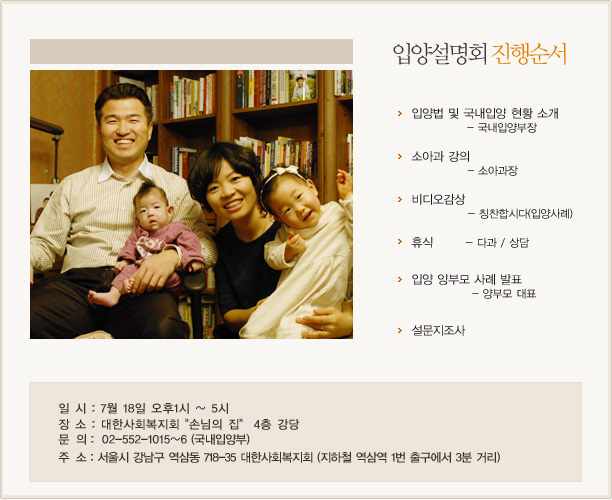 입양설명회 진행순서

› 입양법 및 국내입양 현황 소개
– 국내입양부장

› 소아과 강의
– 소아과장

› 비디오감상
– 칭찬합시다(입양사례)

› 휴식 – 다과 / 상담

› 입양 양부모 사례 발표
– 양부모 대표

› 설문지조사

일 시 : 7월 18일 오후1시 ~ 5시
장 소 : 대한사회복지회 "손님의 집" 4층 강당
문 의 : 02-552-1015~6 (국내입양부)
주 소 : 서울시 강남구 역삼동 718-35 대한사회복지회 (지하철 역삼역 1번 출구에서 3분 거리)